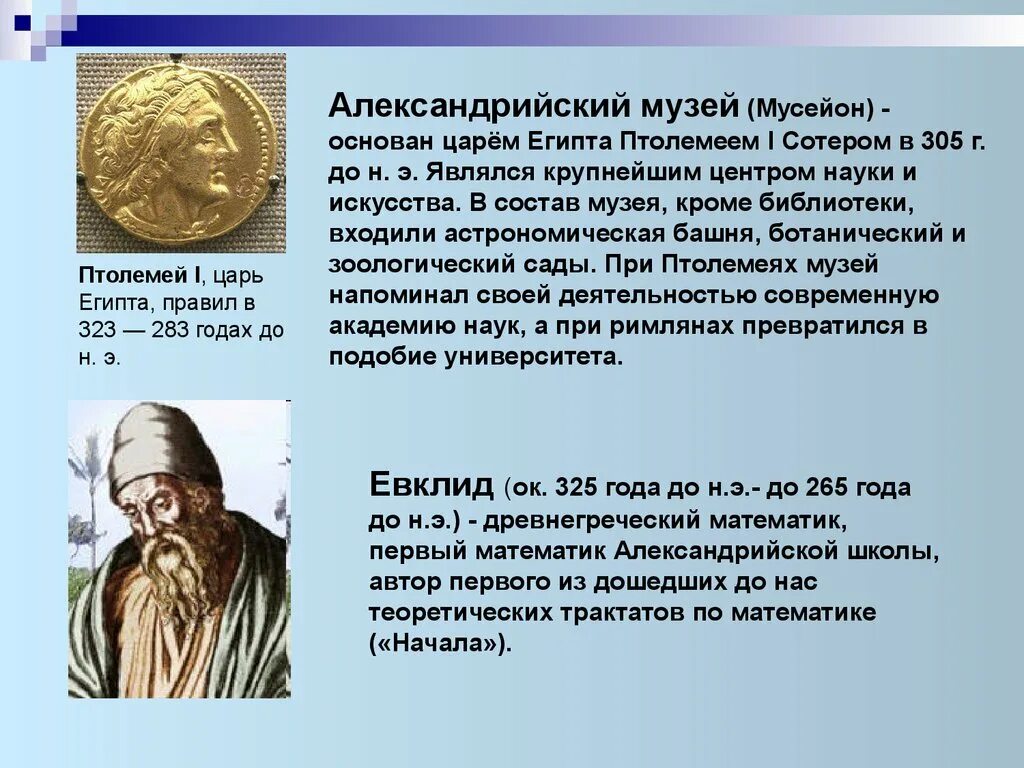 Птолемей I, царь Египта, правил в 323 — 283 годах до н. э.

Александрийский музей (Мусейон) - основан царём Египта Птолемеем I Сотером в 305 г. до н. э. Являлся крупнейшим центром науки и искусства. В состав музея, кроме библиотеки, входили астрономическая башня, ботанический и зоологический сады. При Птолемеях музей напоминал своей деятельностью современную академию наук, а при римлянах превратился в подобие университета.

Евклид (ок. 325 года до н.э.- до 265 года до н.э.) - древнегреческий математик, первый математик Александрийской школы, автор первого из дошедших до нас теоретических трактатов по математике («Начала»).